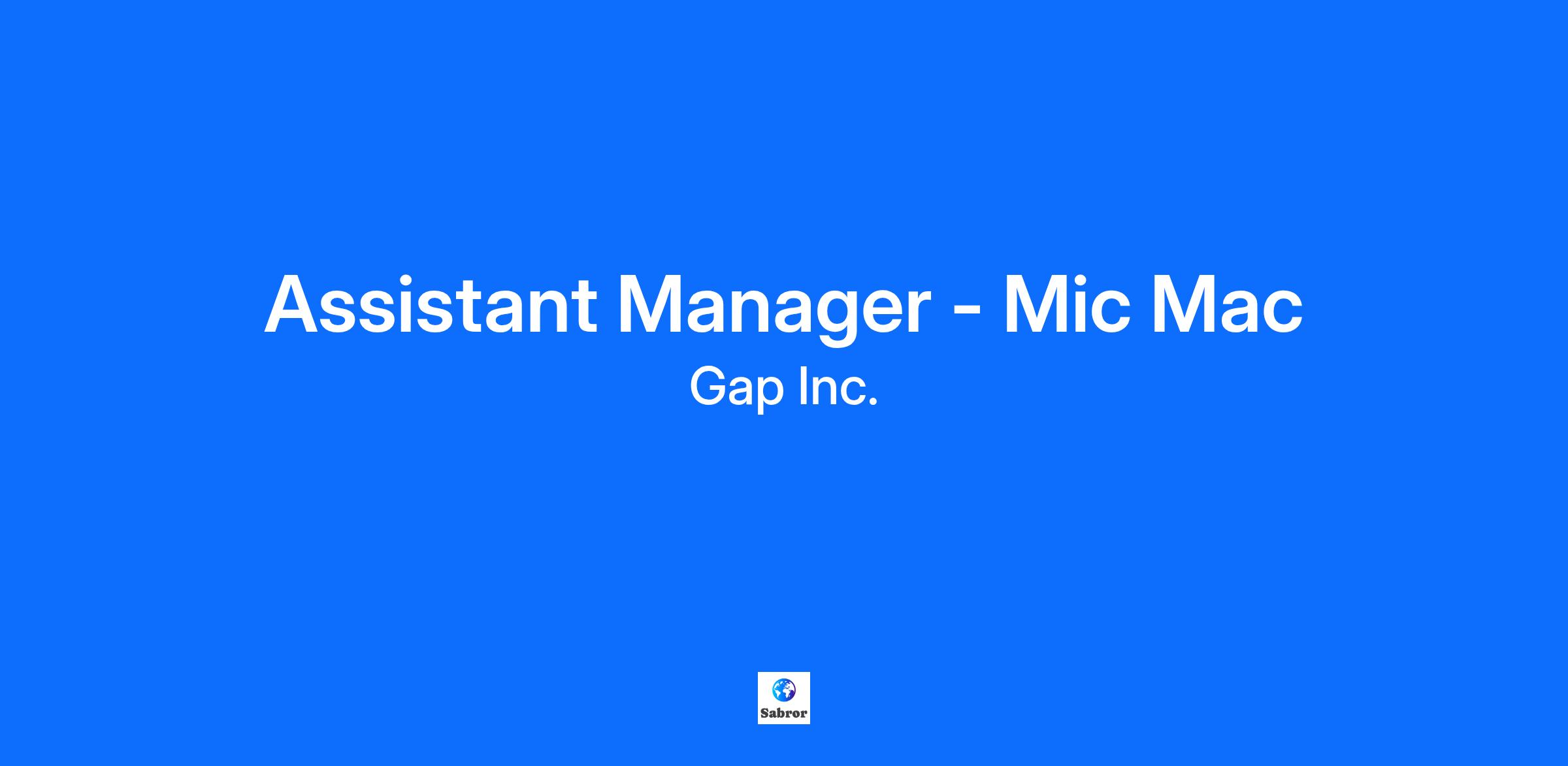 Assistant Manager - Mic Mac
Gap Inc.

Sabror